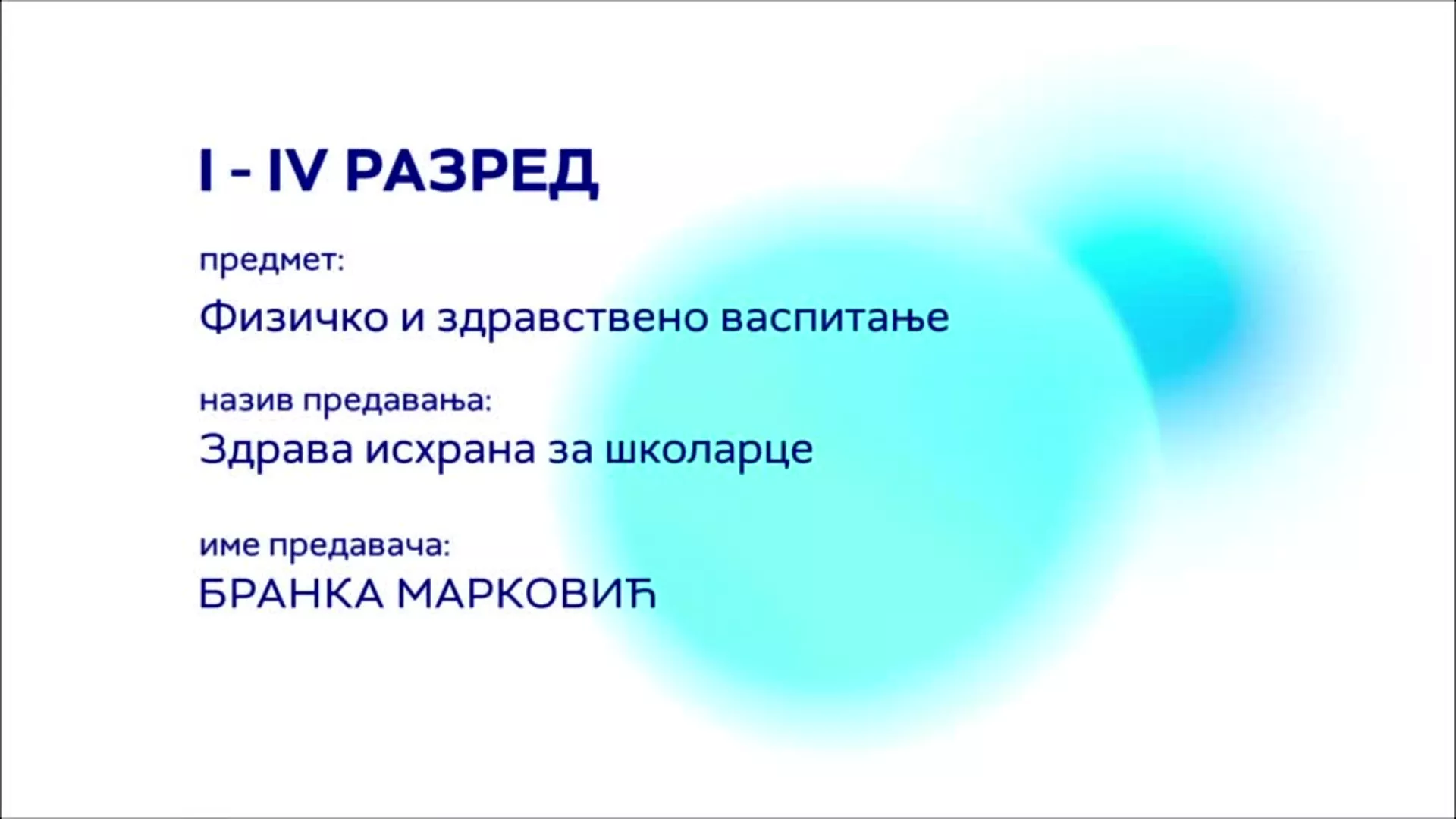 I - IV РАЗРЕД

предмет:
Физичко и здравствено васпитање

назив предавања:
Здрава исхрана за школарце

име предавача:
БРАНКА МАРКОВИЋ